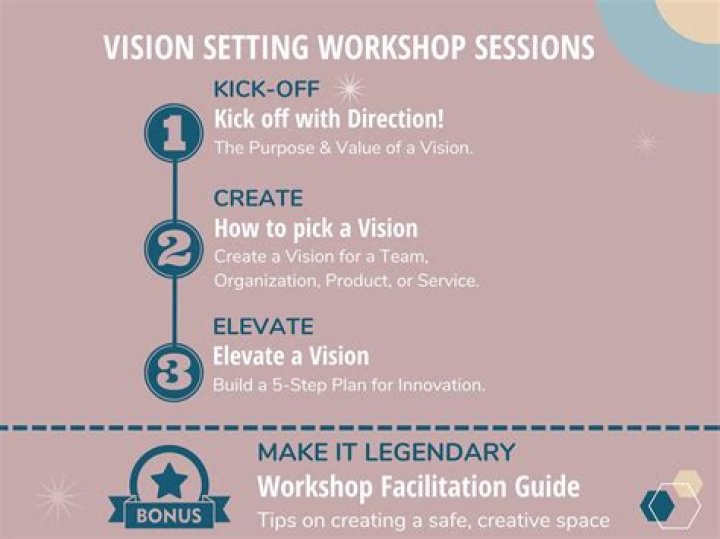 VISION SETTING WORKSHOP SESSIONS

1

KICK-OFF
Kick off with Direction!
The Purpose & Value of a Vision.

2

CREATE
How to pick a Vision
Create a Vision for a Team, Organization, Product, or Service.

3

ELEVATE
Elevate a Vision
Build a 5-Step Plan for Innovation.

BONUS

MAKE IT LEGENDARY
Workshop Facilitation Guide
Tips on creating a safe, creative space